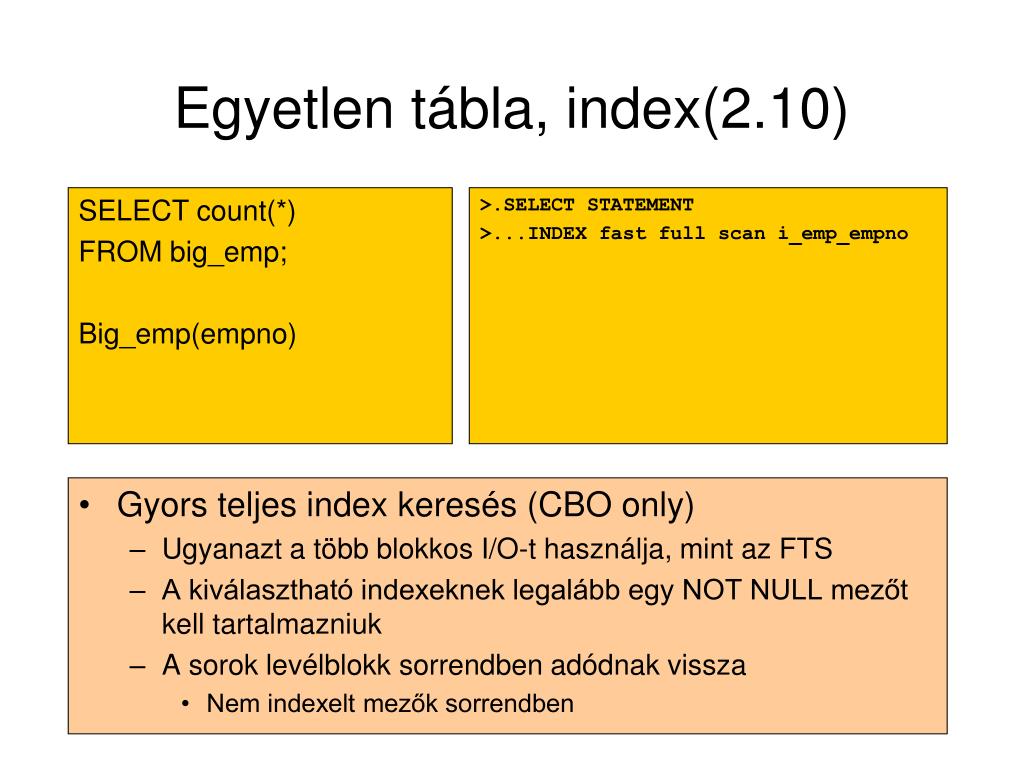 Egyetlen tábla, index(2.10)

SELECT count(*)
FROM big_emp;

Big_emp(empno)

>.SELECT STATEMENT
>...INDEX fast full scan i_emp_empno

• Gyors teljes index keresés (CBO only)
– Ugyanazt a több blokkos I/O-t használja, mint az FTS
– A kiválasztható indexeknek legalább egy NOT NULL mezőt kell tartalmazniuk
– A sorok levélblokk sorrendben adódnak vissza
• Nem indexelt mezők sorrendben